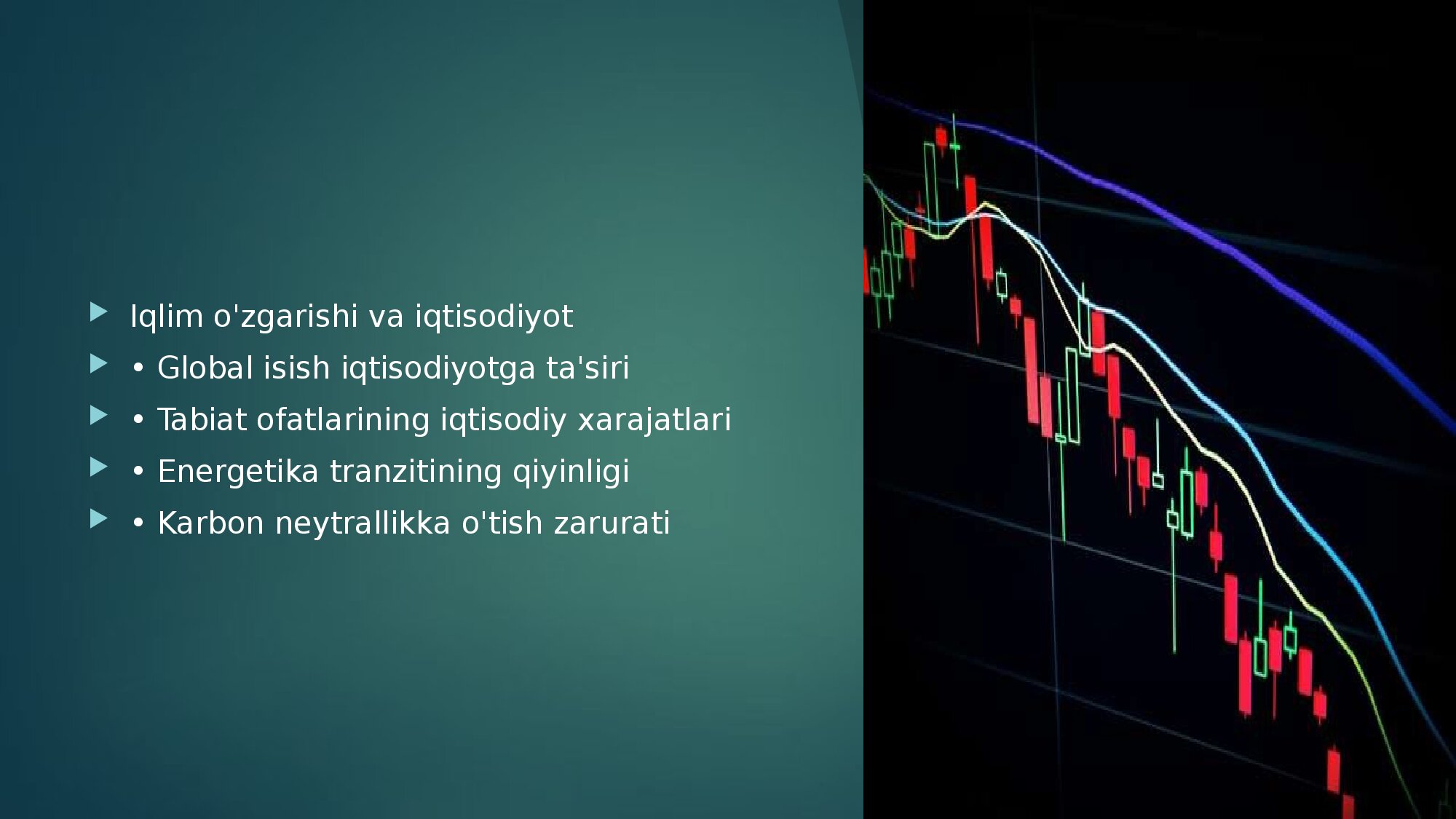 Iqlim o'zgarishi va iqtisodiyot

• Global isish iqtisodiyotga ta'siri

• Tabiat ofatlarining iqtisodiy xarajatlari

• Energetika tranzitining qiyinligi

• Karbon neytrallikka o'tish zarurati